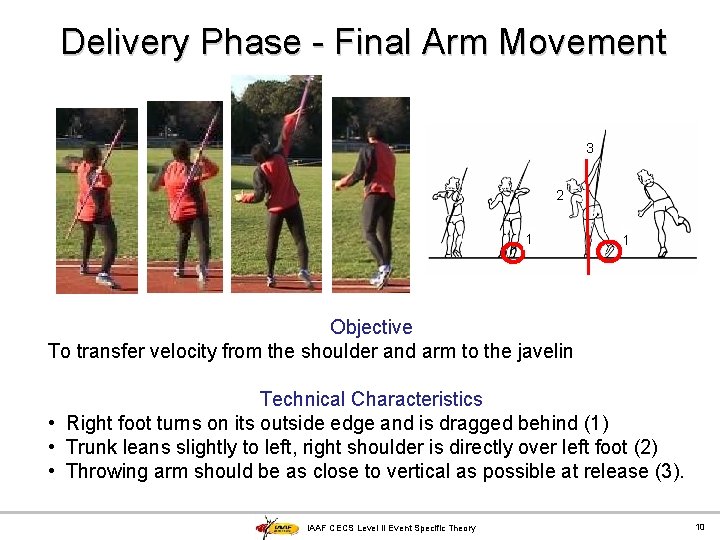 Delivery Phase - Final Arm Movement

3

2

1

1

Objective

To transfer velocity from the shoulder and arm to the javelin

Technical Characteristics

• Right foot turns on its outside edge and is dragged behind (1)
• Trunk leans slightly to left, right shoulder is directly over left foot (2)
• Throwing arm should be as close to vertical as possible at release (3).

IAAF

IAAF CECS Level II Event Specific Theory

10